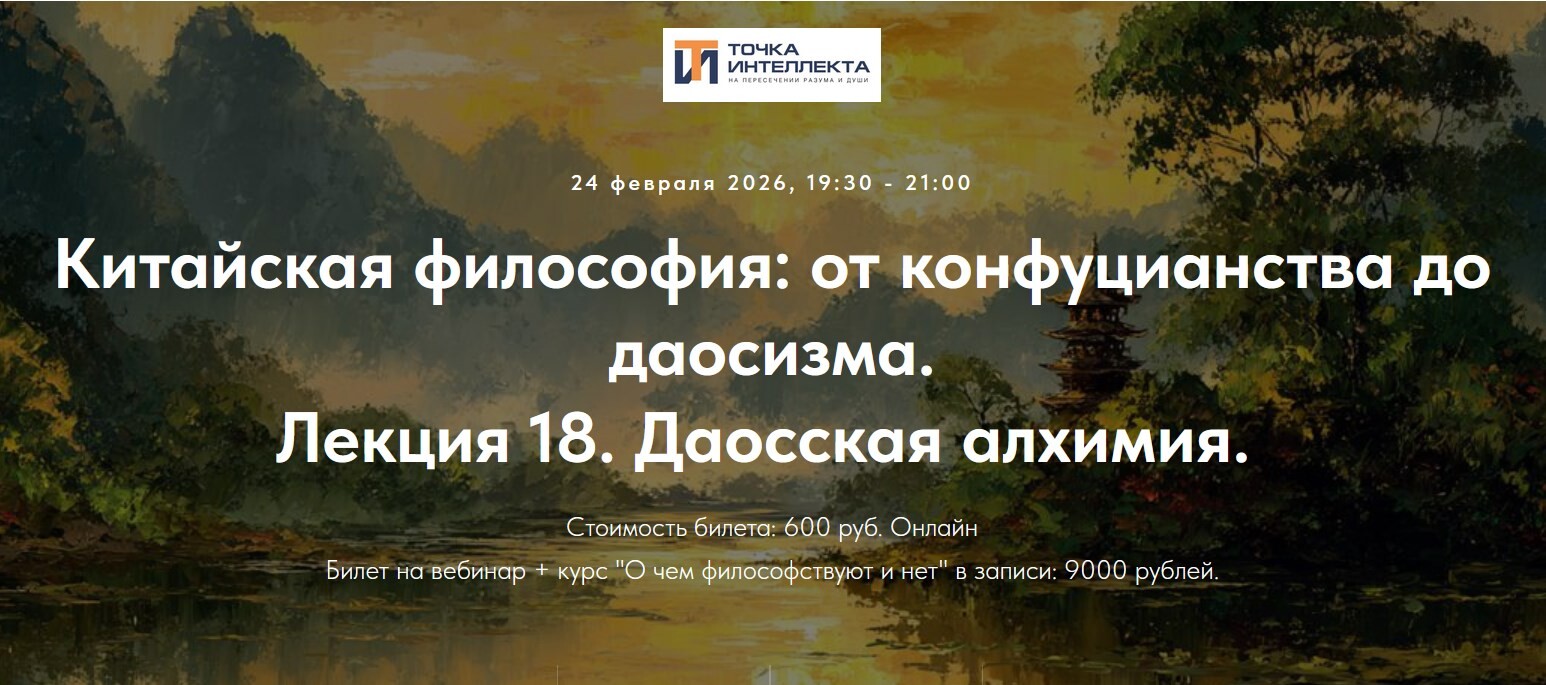 ТОЧКА ИНТЕЛЛЕКТА
НА ПЕРЕСЕЧЕНИИ РАЗУМА И ДУШИ

24 февраля 2026, 19:30 - 21:00

Китайская философия: от конфуцианства до даосизма.
Лекция 18. Даосская алхимия.

Стоимость билета: 600 руб. Онлайн

Билет на вебинар + курс "О чем философствуют и нет" в записи: 9000 рублей.